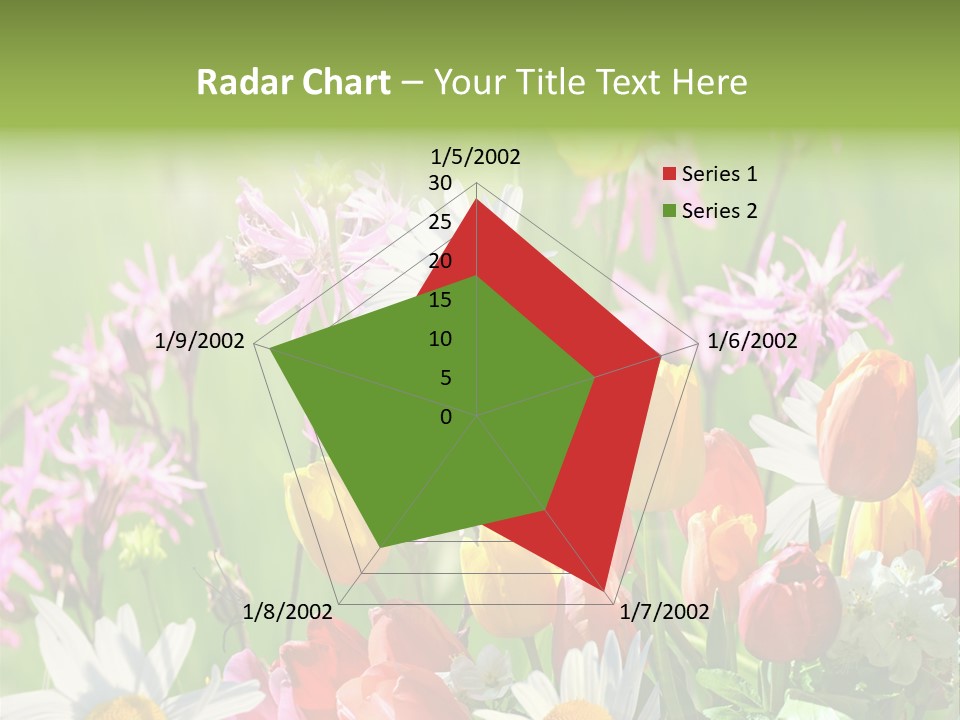 Radar Chart – Your Title Text Here

1/5/2002
30
25
20
15
10
5
0
1/6/2002
1/7/2002
1/8/2002
1/9/2002

Series 1
Series 2